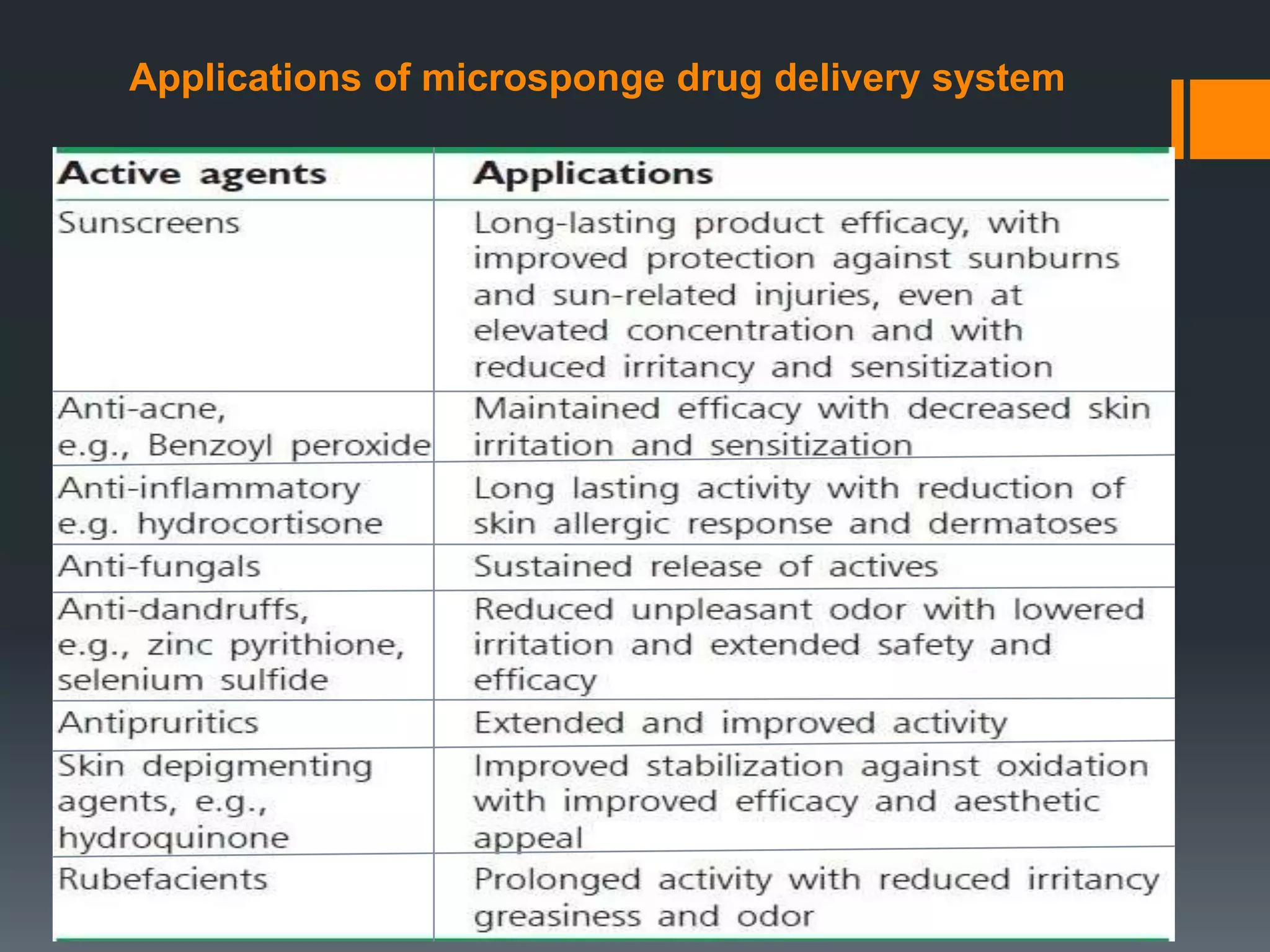 Applications of microsponge drug delivery system

| Active agents | Applications |
|---|---|
| Sunscreens | Long-lasting product efficacy, with improved protection against sunburns and sun-related injuries, even at elevated concentration and with reduced irritancy and sensitization |
| Anti-acne, e.g., Benzoyl peroxide | Maintained efficacy with decreased skin irritation and sensitization |
| Anti-inflammatory e.g. hydrocortisone | Long lasting activity with reduction of skin allergic response and dermatoses |
| Anti-fungals | Sustained release of actives |
| Anti-dandruffs, e.g., zinc pyrithione, selenium sulfide | Reduced unpleasant odor with lowered irritation and extended safety and efficacy |
| Antipruritics | Extended and improved activity |
| Skin depigmenting agents, e.g., hydroquinone | Improved stabilization against oxidation with improved efficacy and aesthetic appeal |
| Rubefacients | Prolonged activity with reduced irritancy greasiness and odor |